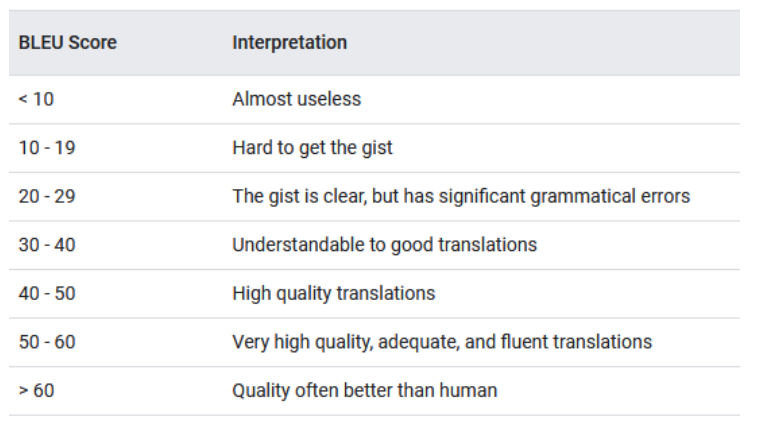 | BLEU Score | Interpretation |
|---|---|
| < 10 | Almost useless |
| 10 - 19 | Hard to get the gist |
| 20 - 29 | The gist is clear, but has significant grammatical errors |
| 30 - 40 | Understandable to good translations |
| 40 - 50 | High quality translations |
| 50 - 60 | Very high quality, adequate, and fluent translations |
| > 60 | Quality often better than human |